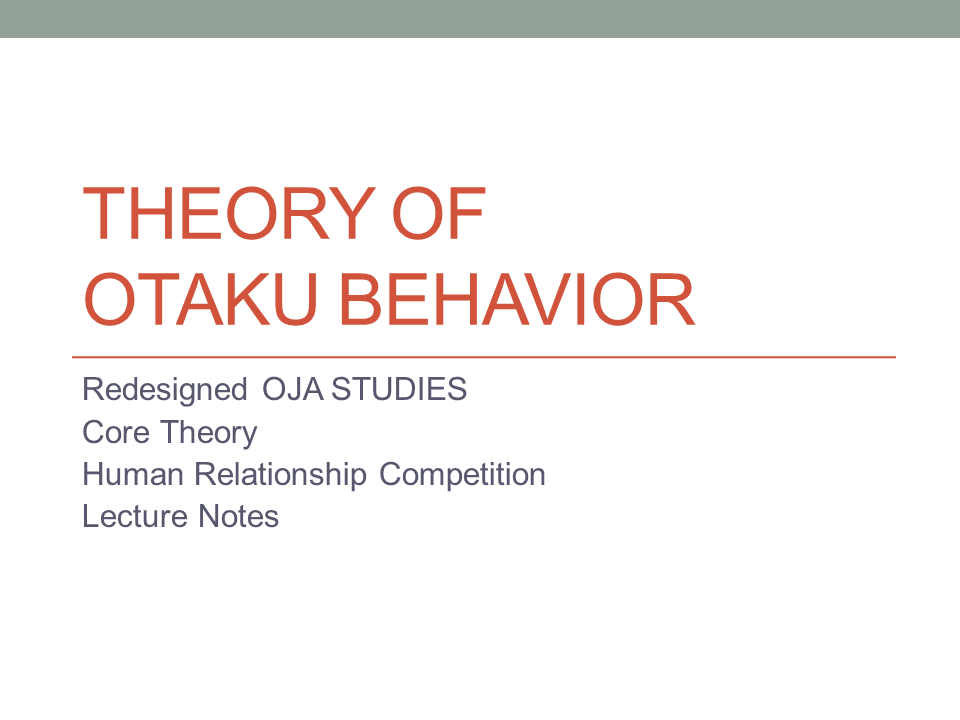 THEORY OF
OTAKU BEHAVIOR

Redesigned OJA STUDIES
Core Theory
Human Relationship Competition
Lecture Notes